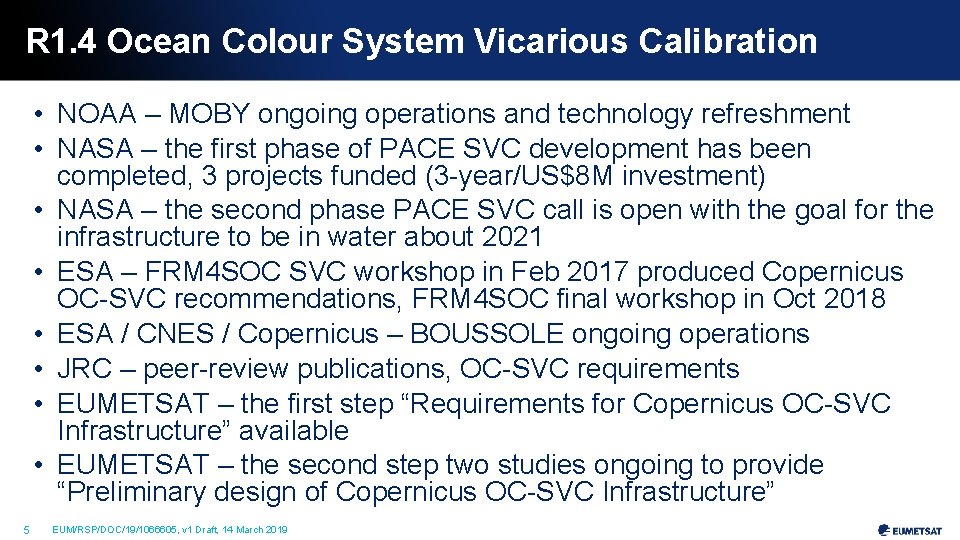 R1.4 Ocean Colour System Vicarious Calibration

• NOAA – MOBY ongoing operations and technology refreshment
• NASA – the first phase of PACE SVC development has been completed, 3 projects funded (3-year/US$8M investment)
• NASA – the second phase PACE SVC call is open with the goal for the infrastructure to be in water about 2021
• ESA – FRM4SOC SVC workshop in Feb 2017 produced Copernicus OC-SVC recommendations, FRM4SOC final workshop in Oct 2018
• ESA / CNES / Copernicus – BOUSSOLE ongoing operations
• JRC – peer-review publications, OC-SVC requirements
• EUMETSAT – the first step “Requirements for Copernicus OC-SVC Infrastructure” available
• EUMETSAT – the second step two studies ongoing to provide “Preliminary design of Copernicus OC-SVC Infrastructure”

5 EUM/RSP/DOC/19/1066605, v1 Draft, 14 March 2019

EUMETSAT